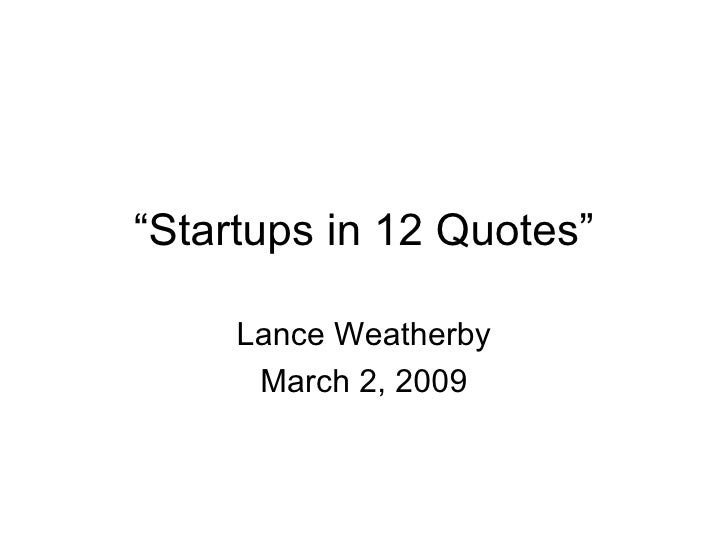 “Startups in 12 Quotes”

Lance Weatherby
March 2, 2009